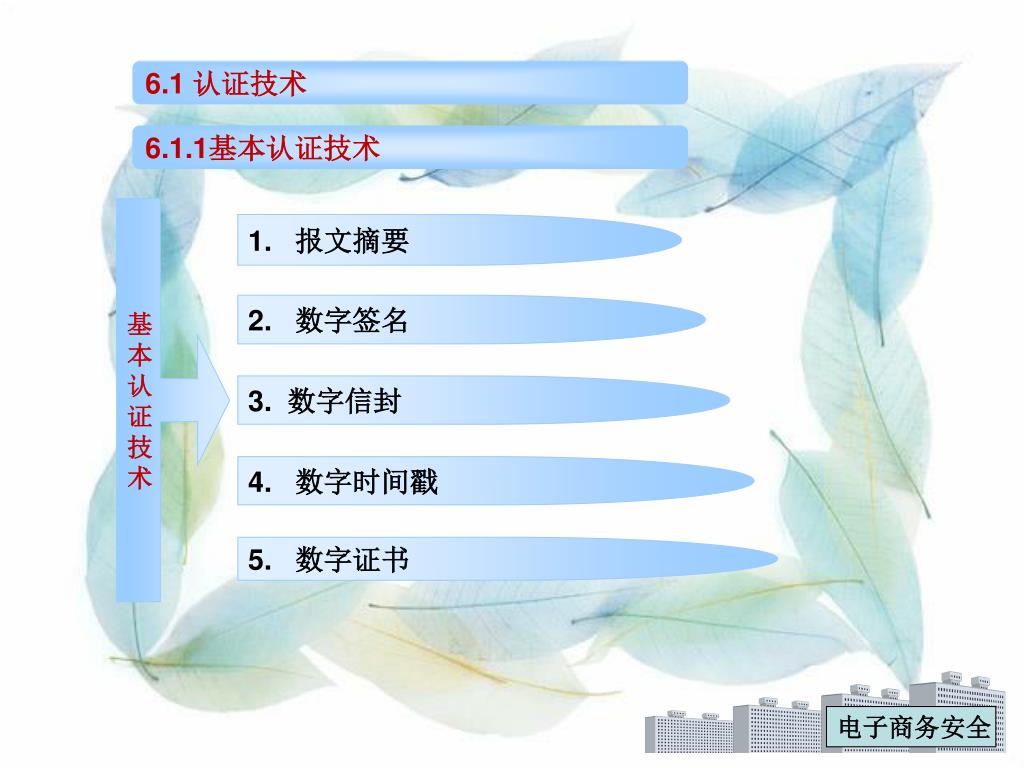 6.1 认证技术

6.1.1基本认证技术

基本认证技术

1. 报文摘要

2. 数字签名

3. 数字信封

4. 数字时间戳

5. 数字证书

电子商务安全